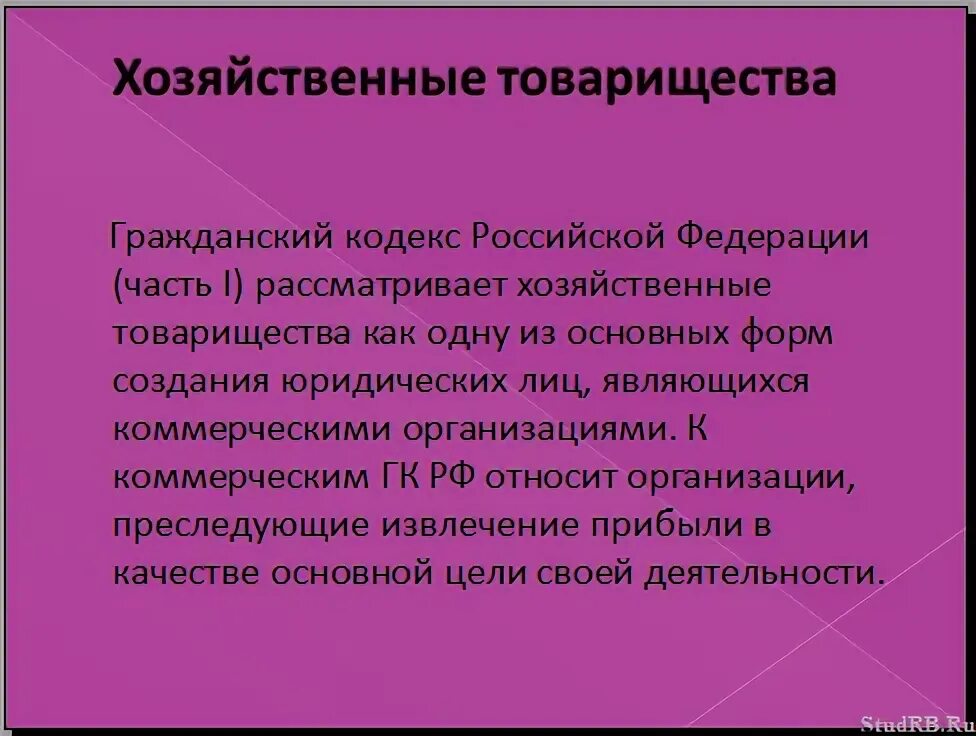 Хозяйственные товарищества

Гражданский кодекс Российской Федерации (часть I) рассматривает хозяйственные товарищества как одну из основных форм создания юридических лиц, являющихся коммерческими организациями. К коммерческим ГК РФ относит организации, преследующие извлечение прибыли в качестве основной цели своей деятельности.

StudRB.Ru